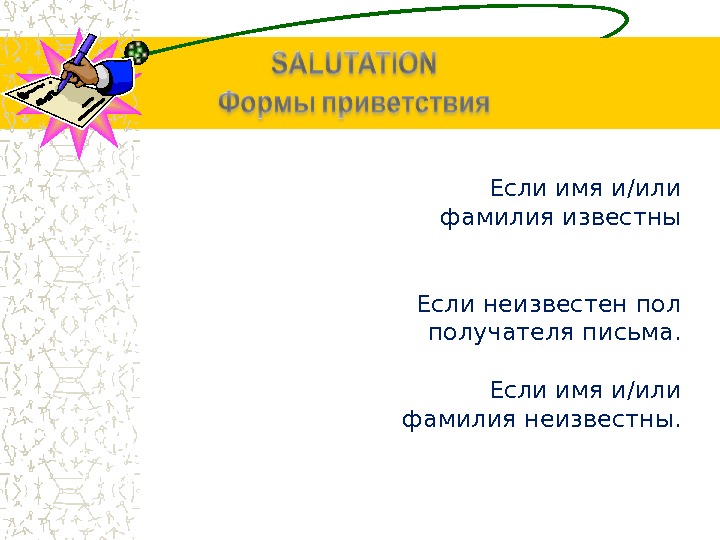 SALUTATION
Формы приветствия

Если имя и/или фамилия известны

Если неизвестен пол получателя письма.

Если имя и/или фамилия неизвестны.